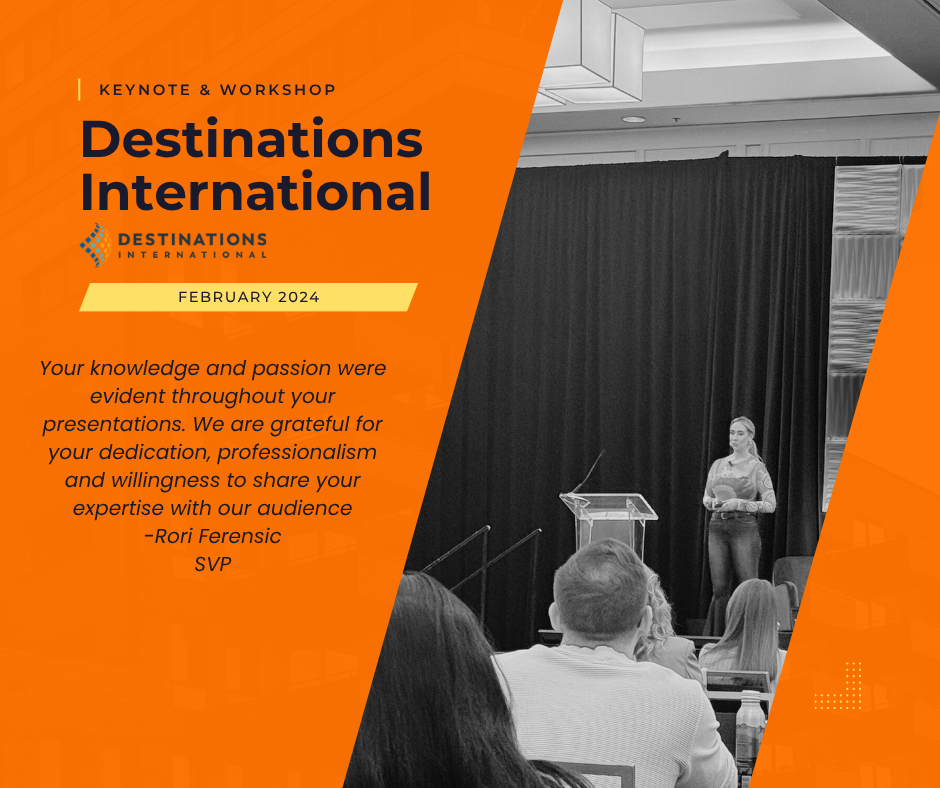 KEYNOTE & WORKSHOP

Destinations International

DESTINATIONS INTERNATIONAL

FEBRUARY 2024

Your knowledge and passion were evident throughout your presentations. We are grateful for your dedication, professionalism and willingness to share your expertise with our audience
-Rori Ferensic
SVP